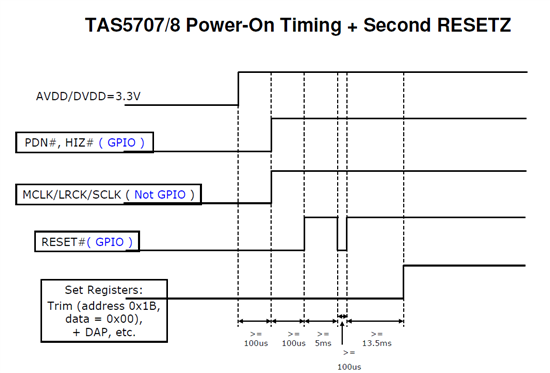 TAS5707/8 Power-On Timing + Second RESETZ

AVDD/DVDD=3.3V

PDN#, HIZ# ( GPIO )

MCLK/LRCK/SCLK ( Not GPIO )

RESET#( GPIO )

Set Registers:
Trim (address 0x1B, data = 0x00), + DAP, etc.

>= 100us

>= 100us

>= 5ms

>= 100us

>= 13.5ms